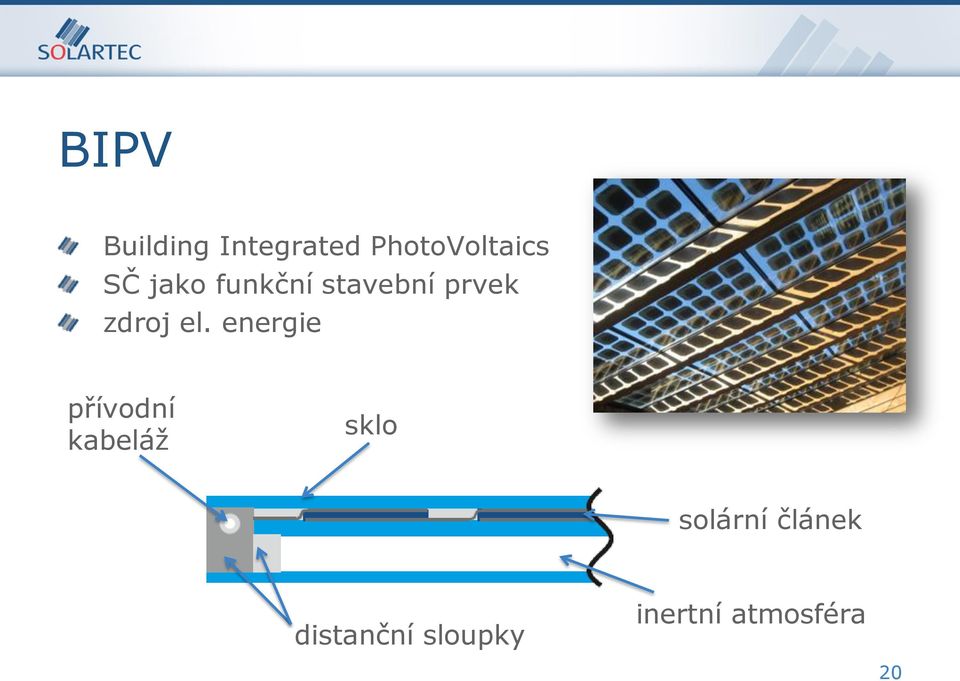 SOLARTEC

BIPV

Building Integrated PhotoVoltaics
SČ jako funkční stavební prvek
zdroj el. energie

přívodní kabeláž

sklo

solární článek

inertní atmosféra

distanční sloupky

20